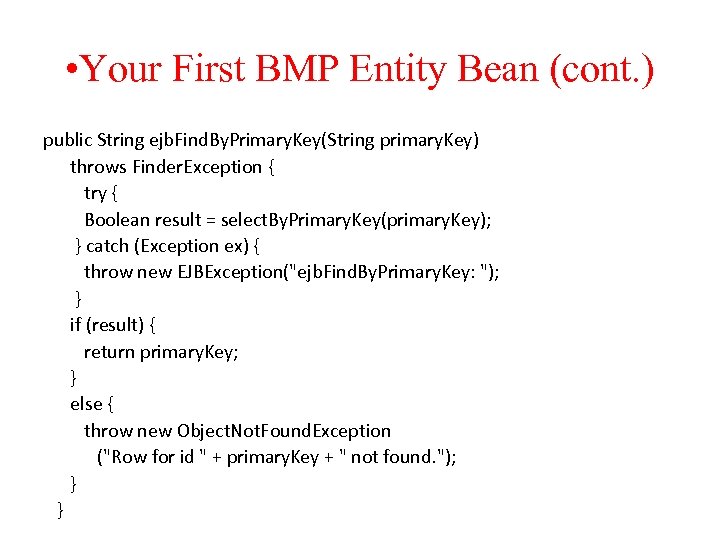 •Your First BMP Entity Bean (cont.)

public String ejbFindByPrimaryKey(String primaryKey)
throws FinderException {
try {
Boolean result = selectByPrimaryKey(primaryKey);
} catch (Exception ex) {
throw new EJBException("ejbFindByPrimaryKey: ");
}
if (result) {
return primaryKey;
}
else {
throw new ObjectNotFoundException
("Row for id " + primaryKey + " not found.");
}
}